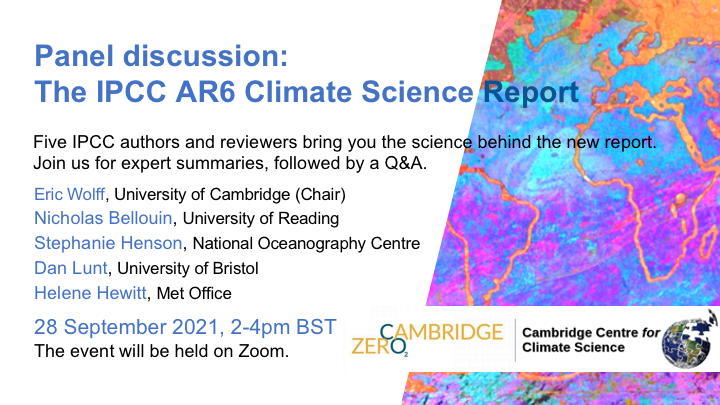 Panel discussion:
The IPCC AR6 Climate Science Report

Five IPCC authors and reviewers bring you the science behind the new report. Join us for expert summaries, followed by a Q&A.

Eric Wolff, University of Cambridge (Chair)
Nicholas Bellouin, University of Reading
Stephanie Henson, National Oceanography Centre
Dan Lunt, University of Bristol
Helene Hewitt, Met Office

28 September 2021, 2-4pm BST
The event will be held on Zoom.

CAMBRIDGE ZERO$_2$

Cambridge Centre for Climate Science